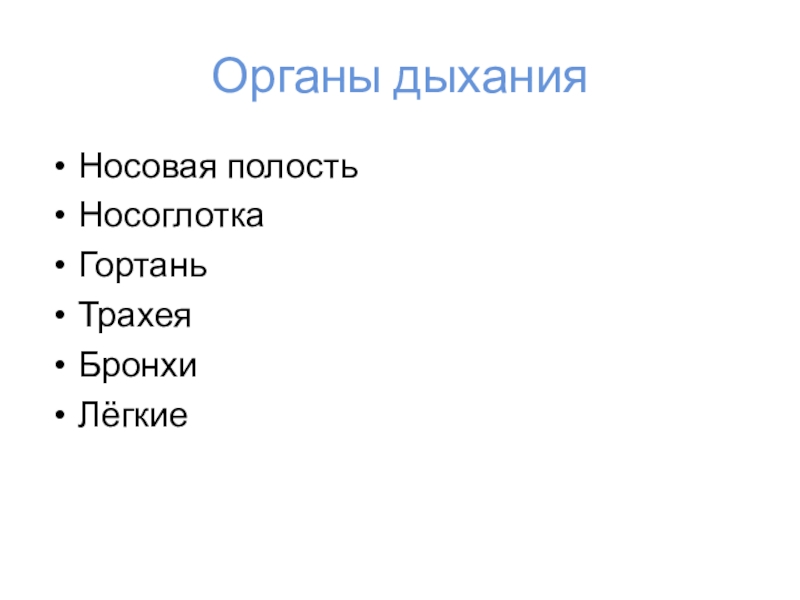 Органы дыхания

• Носовая полость
• Носоглотка
• Гортань
• Трахея
• Бронхи
• Лёгкие